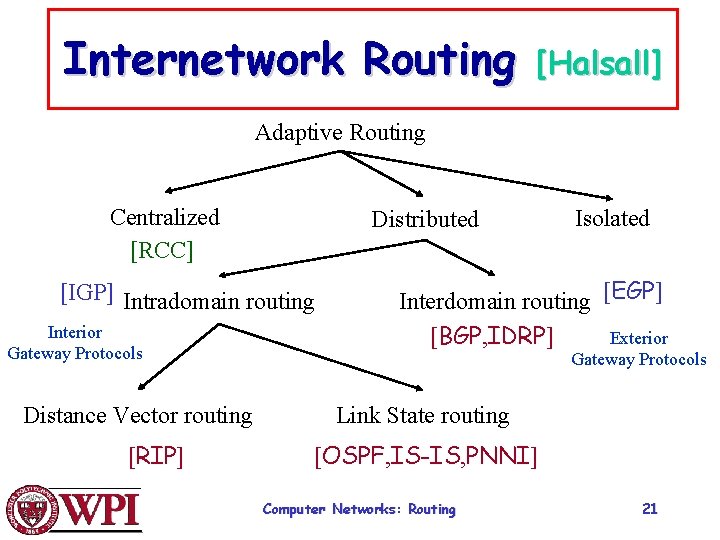 Internetwork Routing [Halsall]

Adaptive Routing

Centralized
[RCC]

Distributed

Isolated

[IGP] Intradomain routing

Interior Gateway Protocols

Interdomain routing [EGP]

[BGP,IDRP]

Exterior Gateway Protocols

Distance Vector routing

[RIP]

Link State routing

[OSPF,IS-IS,PNNI]

WPI

Computer Networks: Routing

21